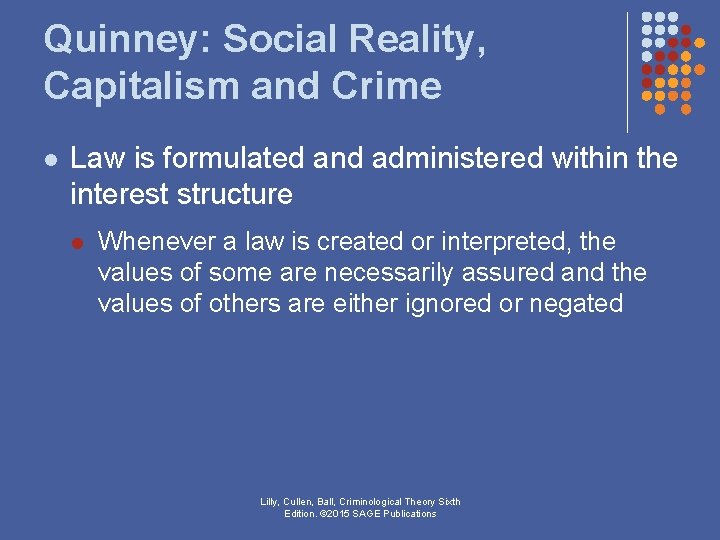 Quinney: Social Reality, Capitalism and Crime

• Law is formulated and administered within the interest structure

• Whenever a law is created or interpreted, the values of some are necessarily assured and the values of others are either ignored or negated

Lilly, Cullen, Ball, Criminological Theory Sixth Edition. ©2015 SAGE Publications